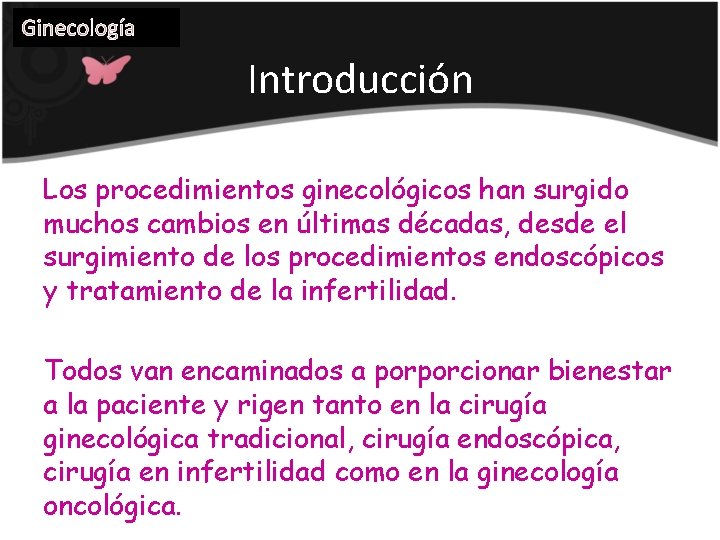 Ginecología

Introducción

Los procedimientos ginecológicos han surgido muchos cambios en últimas décadas, desde el surgimiento de los procedimientos endoscópicos y tratamiento de la infertilidad.

Todos van encaminados a porporcionar bienestar a la paciente y rigen tanto en la cirugía ginecológica tradicional, cirugía endoscópica, cirugía en infertilidad como en la ginecología oncológica.